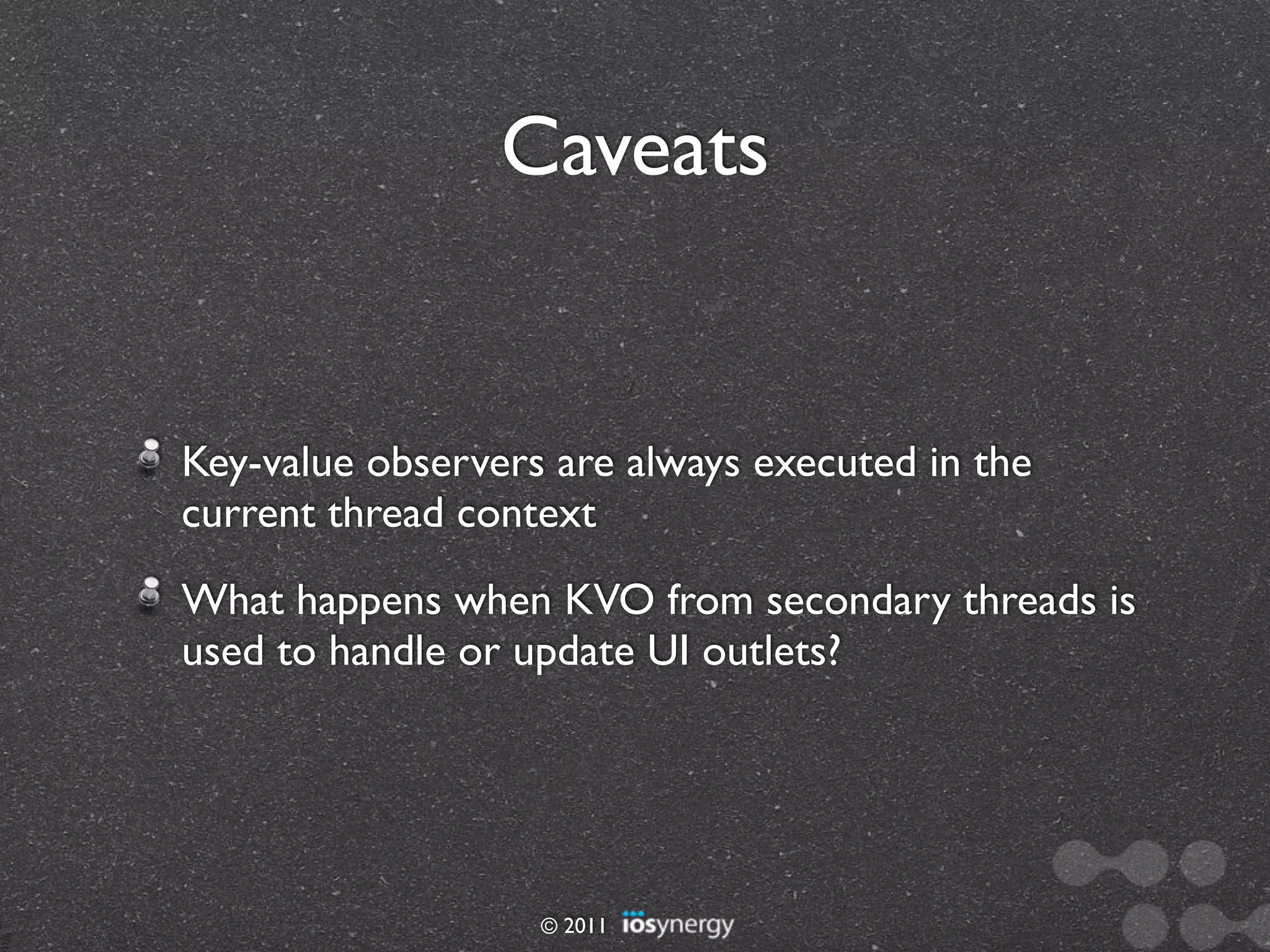 Caveats

Key-value observers are always executed in the current thread context

What happens when KVO from secondary threads is used to handle or update UI outlets?

© 2011 iosynergy